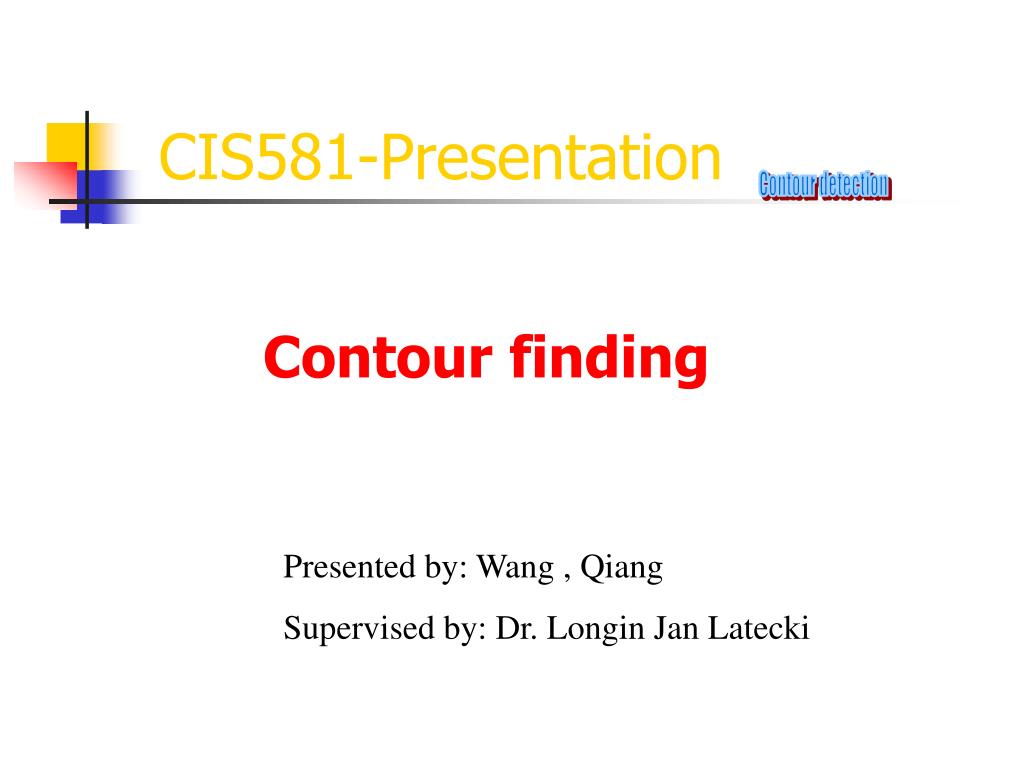 CIS581-Presentation

Contour detection

Contour finding

Presented by: Wang , Qiang

Supervised by: Dr. Longin Jan Latecki